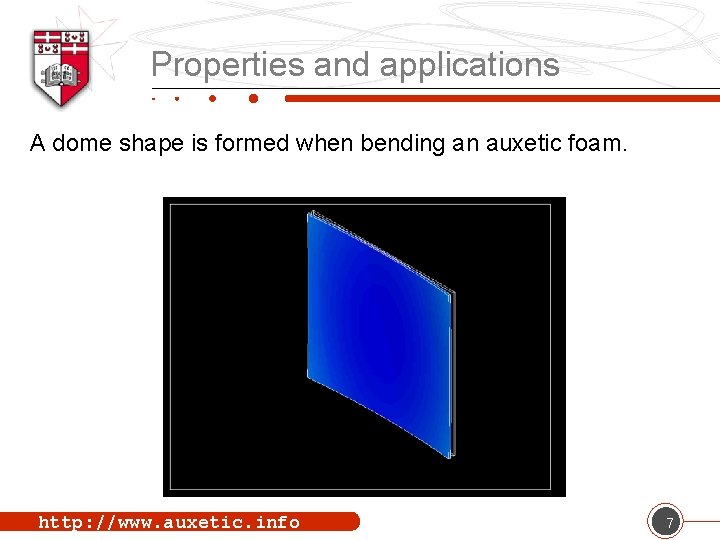 Properties and applications

A dome shape is formed when bending an auxetic foam.

http://www.auxetic.info

7